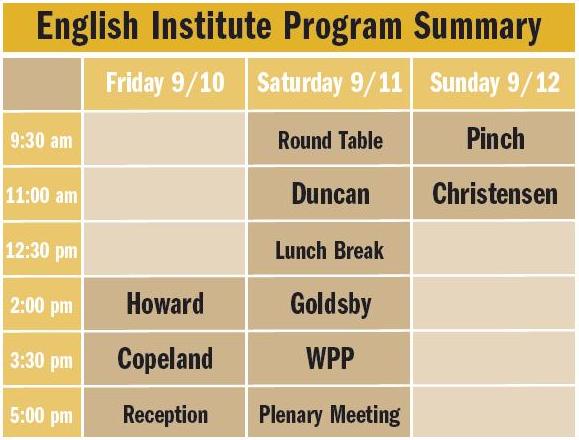 English Institute Program Summary

| | Friday 9/10 | Saturday 9/11 | Sunday 9/12 |
|---|---|---|---|
| 9:30 am | | Round Table | Pinch |
| 11:00 am | | Duncan | Christensen |
| 12:30 pm | | Lunch Break | |
| 2:00 pm | Howard | Goldsby | |
| 3:30 pm | Copeland | WPP | |
| 5:00 pm | Reception | Plenary Meeting | |